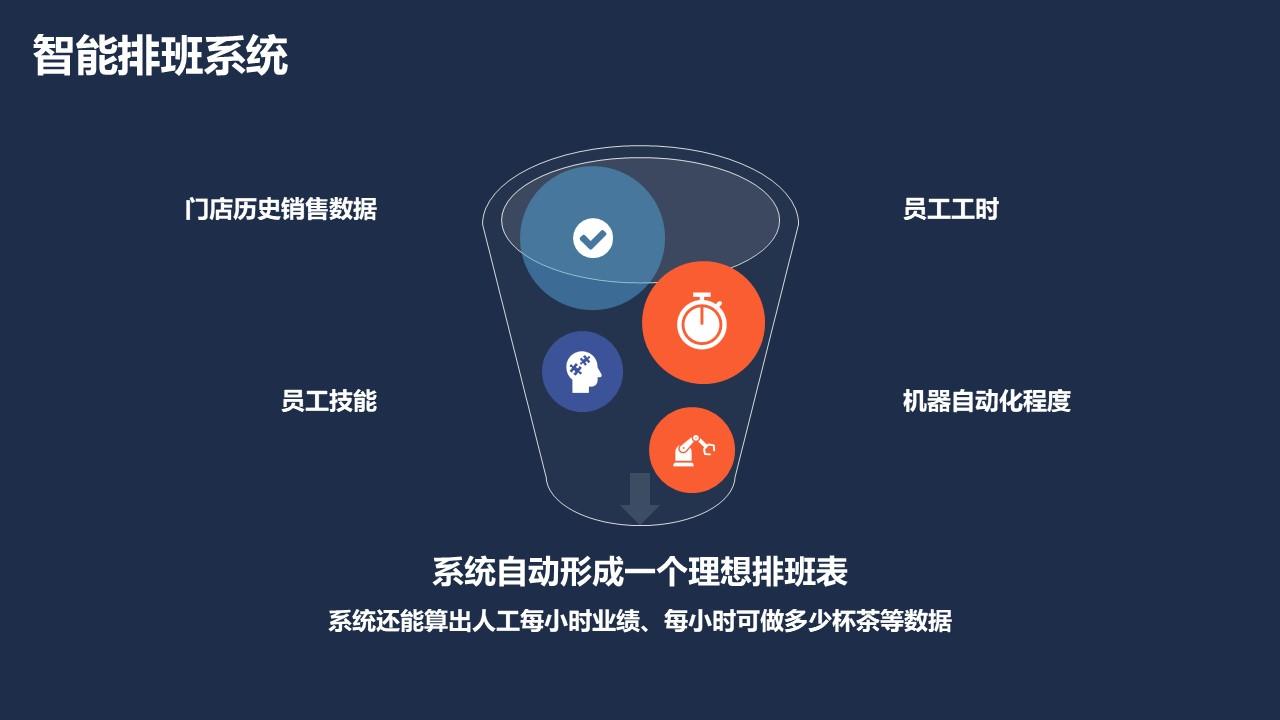 智能排班系统

门店历史销售数据

员工工时

员工技能

机器自动化程度

系统自动形成一个理想排班表

系统还能算出人工每小时业绩、每小时可做多少杯茶等数据